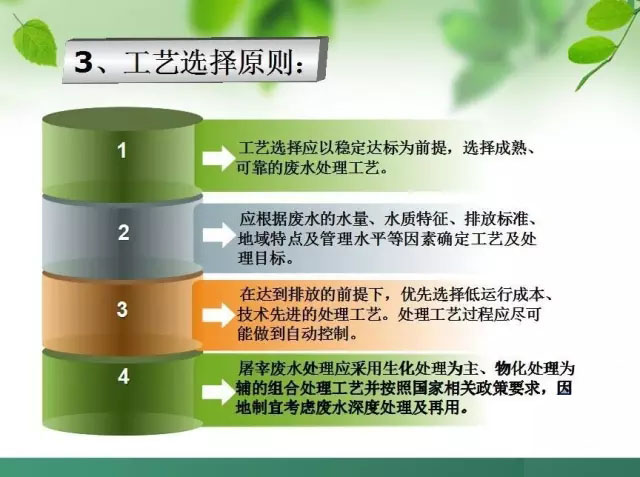 3、工艺选择原则：

1

工艺选择应以稳定达标为前提，选择成熟、可靠的废水处理工艺。

2

应根据废水的水量、水质特征、排放标准、地域特点及管理水平等因素确定工艺及处理目标。

3

在达到排放的前提下，优先选择低运行成本、技术先进的处理工艺。处理工艺过程应尽可能做到自动控制。

4

屠宰废水处理应采用生化处理为主、物化处理为辅的组合处理工艺并按照国家相关政策要求，因地制宜考虑废水深度处理及再用。